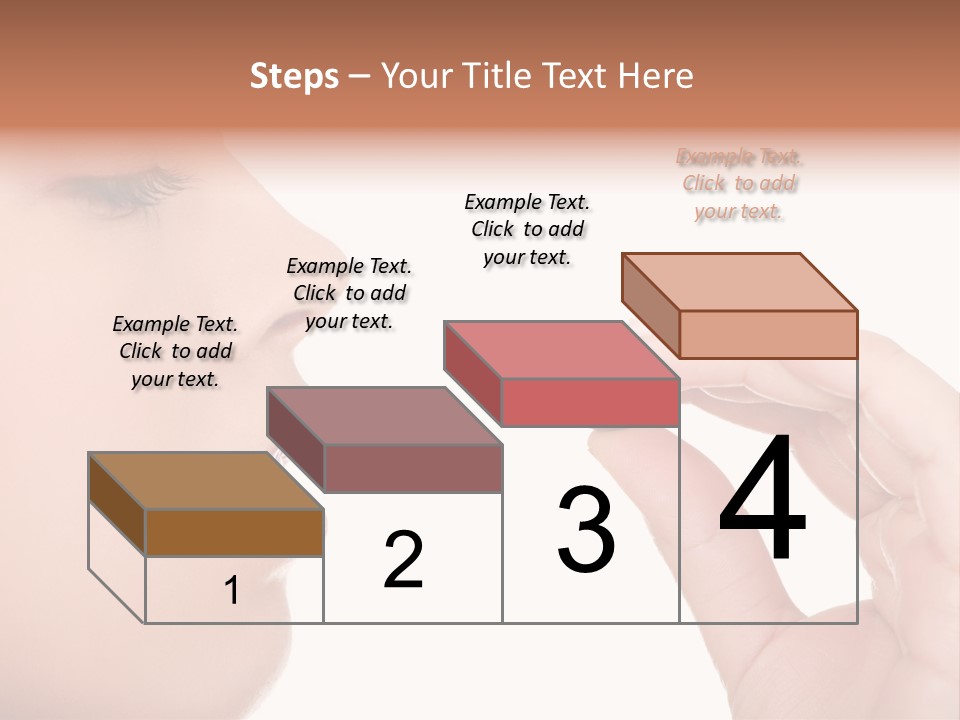 Steps – Your Title Text Here

Example Text. Click to add your text.

Example Text. Click to add your text.

Example Text. Click to add your text.

Example Text. Click to add your text.

1

2

3

4